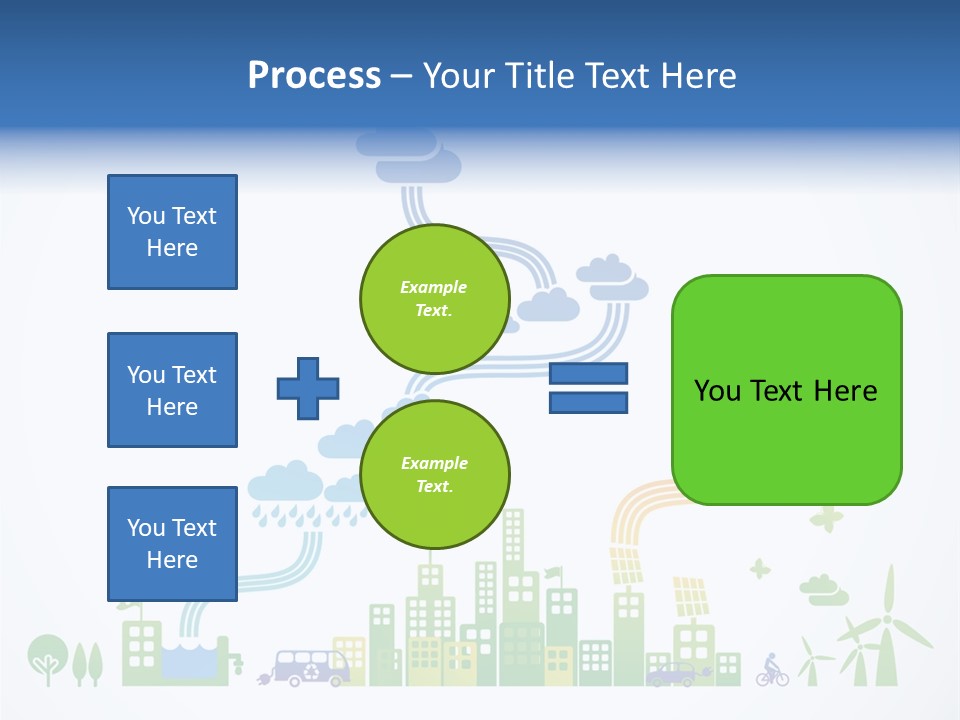 Process – Your Title Text Here

You Text Here

You Text Here

You Text Here

Example Text.

Example Text.

You Text Here